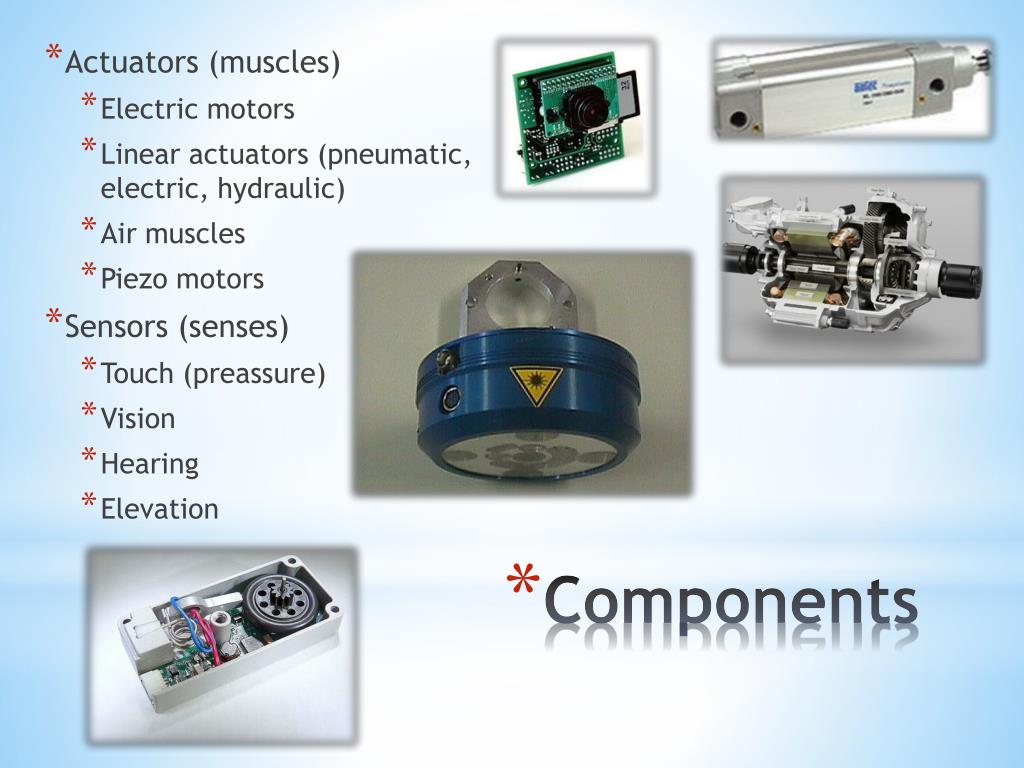 *Actuators (muscles)
*Electric motors
*Linear actuators (pneumatic, electric, hydraulic)
*Air muscles
*Piezo motors
*Sensors (senses)
*Touch (preassure)
*Vision
*Hearing
*Elevation

*Components